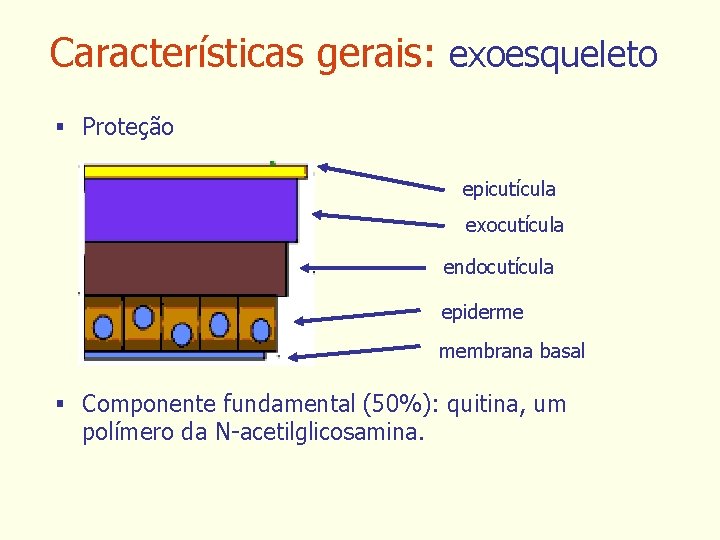 Características gerais: exoesqueleto

▪ Proteção

epicutícula
exocutícula
endocutícula
epiderme
membrana basal

▪ Componente fundamental (50%): quitina, um polímero da N-acetilglicosamina.